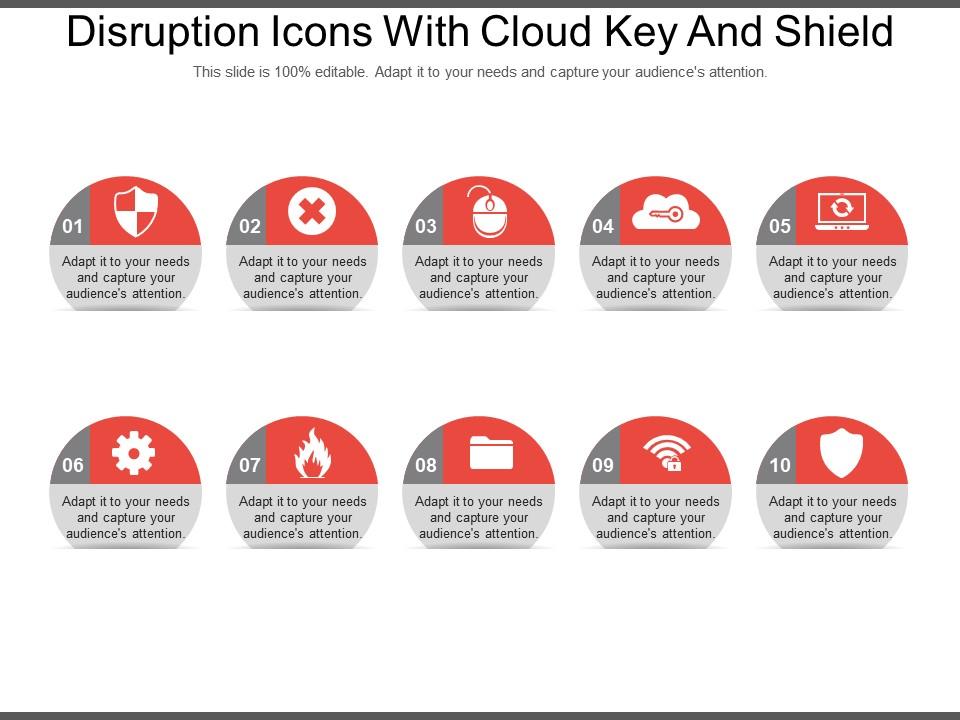 Disruption Icons With Cloud Key And Shield

This slide is 100% editable. Adapt it to your needs and capture your audience's attention.

01
Adapt it to your needs and capture your audience's attention.

02
Adapt it to your needs and capture your audience's attention.

03
Adapt it to your needs and capture your audience's attention.

04
Adapt it to your needs and capture your audience's attention.

05
Adapt it to your needs and capture your audience's attention.

06
Adapt it to your needs and capture your audience's attention.

07
Adapt it to your needs and capture your audience's attention.

08
Adapt it to your needs and capture your audience's attention.

09
Adapt it to your needs and capture your audience's attention.

10
Adapt it to your needs and capture your audience's attention.